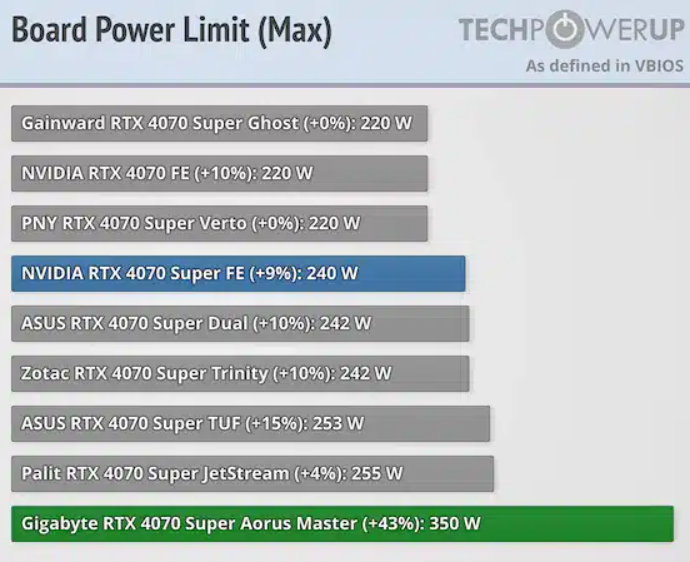 Board Power Limit (Max)

TECHPOWERUP
As defined in VBIOS

Gainward RTX 4070 Super Ghost (+0%): 220 W
NVIDIA RTX 4070 FE (+10%): 220 W
PNY RTX 4070 Super Verto (+0%): 220 W
NVIDIA RTX 4070 Super FE (+9%): 240 W
ASUS RTX 4070 Super Dual (+10%): 242 W
Zotac RTX 4070 Super Trinity (+10%): 242 W
ASUS RTX 4070 Super TUF (+15%): 253 W
Palit RTX 4070 Super JetStream (+4%): 255 W
Gigabyte RTX 4070 Super Aorus Master (+43%): 350 W